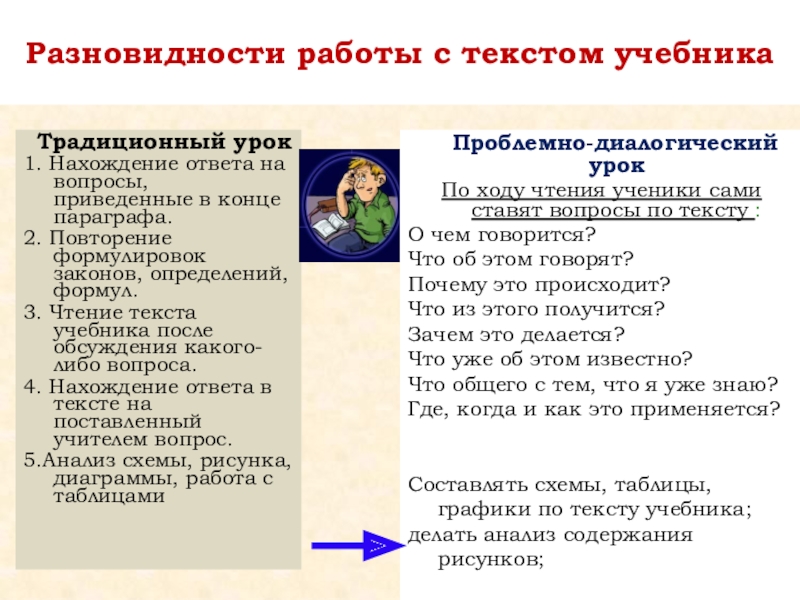 Разновидности работы с текстом учебника

Традиционный урок
1. Нахождение ответа на вопросы, приведенные в конце параграфа.
2. Повторение формулировок законов, определений, формул.
3. Чтение текста учебника после обсуждения какого-либо вопроса.
4. Нахождение ответа в тексте на поставленный учителем вопрос.
5.Анализ схемы, рисунка, диаграммы, работа с таблицами

Проблемно-диалогический урок
По ходу чтения ученики сами ставят вопросы по тексту :
О чем говорится?
Что об этом говорят?
Почему это происходит?
Что из этого получится?
Зачем это делается?
Что уже об этом известно?
Что общего с тем, что я уже знаю?
Где, когда и как это применяется?

Составлять схемы, таблицы, графики по тексту учебника;
делать анализ содержания рисунков;